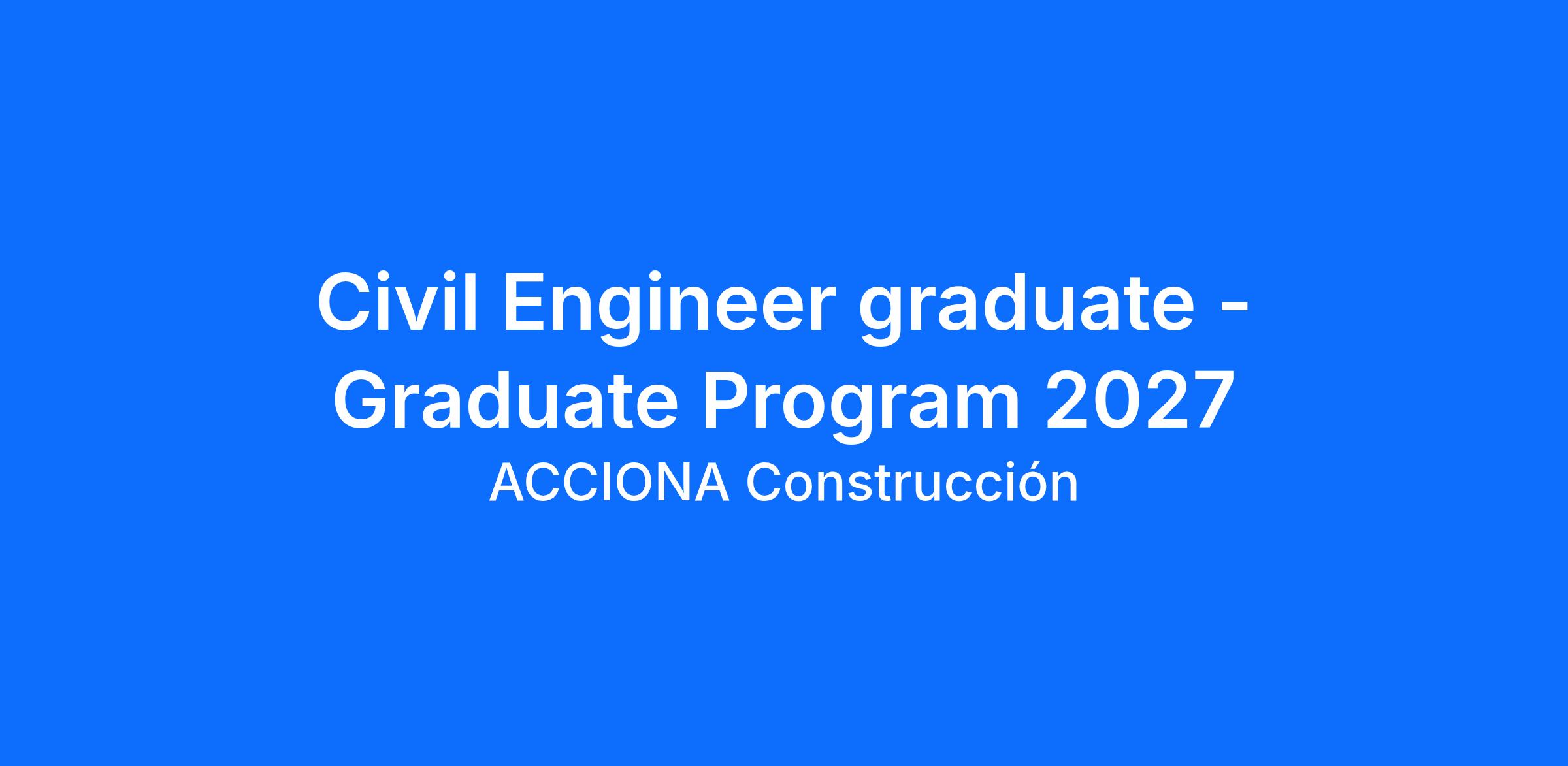 Civil Engineer graduate - Graduate Program 2027

ACCIONA Construcción